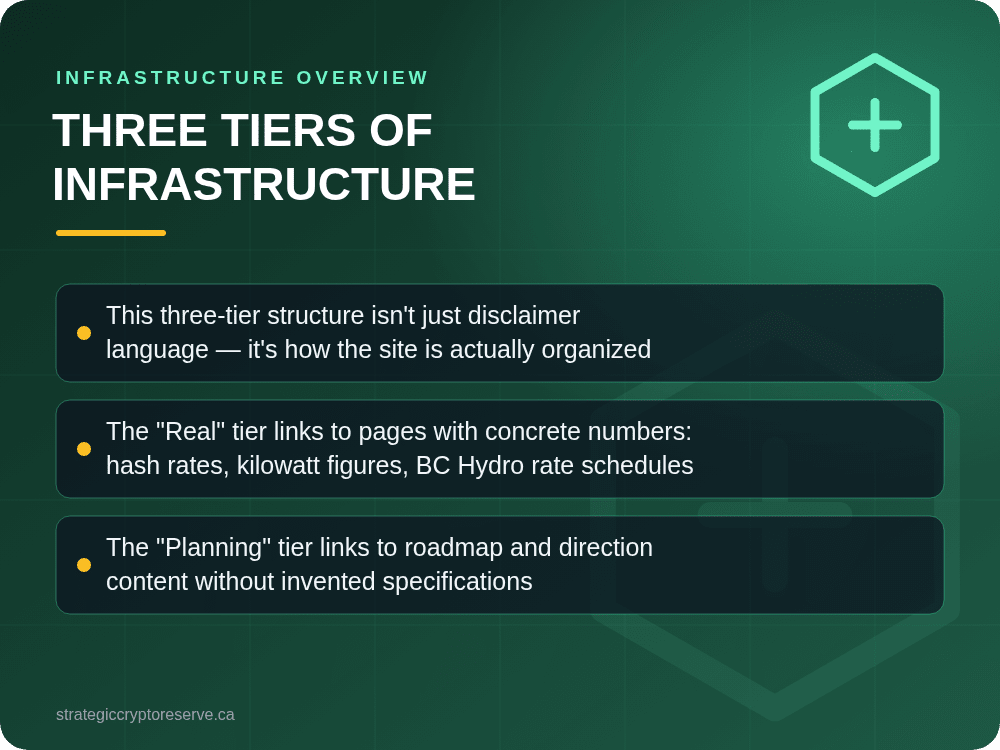 INFRASTRUCTURE OVERVIEW

THREE TIERS OF INFRASTRUCTURE

• This three-tier structure isn't just disclaimer language — it's how the site is actually organized

• The "Real" tier links to pages with concrete numbers: hash rates, kilowatt figures, BC Hydro rate schedules

• The "Planning" tier links to roadmap and direction content without invented specifications

strategiccryptoreserve.ca